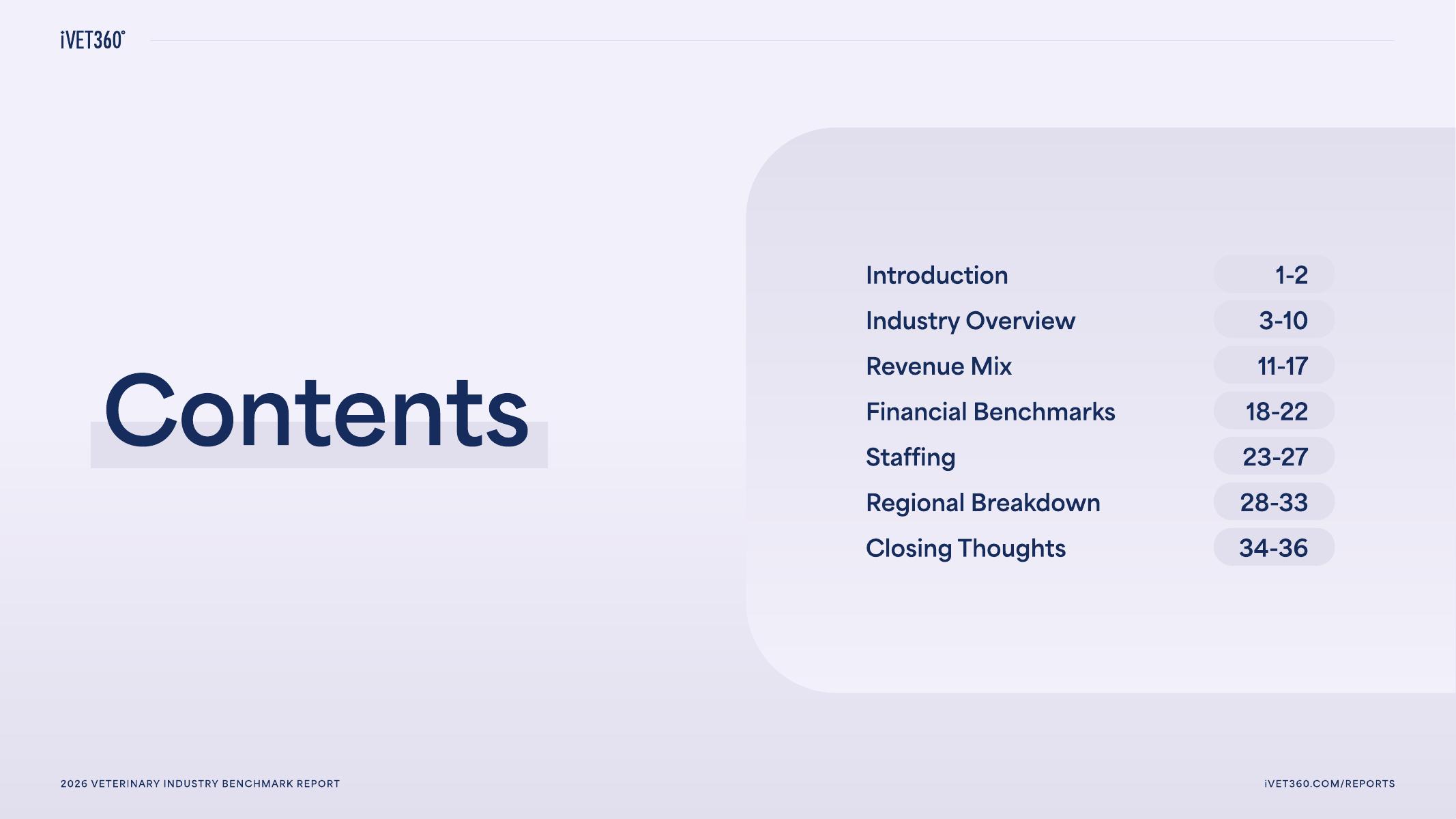 iVET360°

Contents

| Introduction | 1-2 |
|---|---|
| Industry Overview | 3-10 |
| Revenue Mix | 11-17 |
| Financial Benchmarks | 18-22 |
| Staffing | 23-27 |
| Regional Breakdown | 28-33 |
| Closing Thoughts | 34-36 |

2026 VETERINARY INDUSTRY BENCHMARK REPORT

iVET360.COM/REPORTS